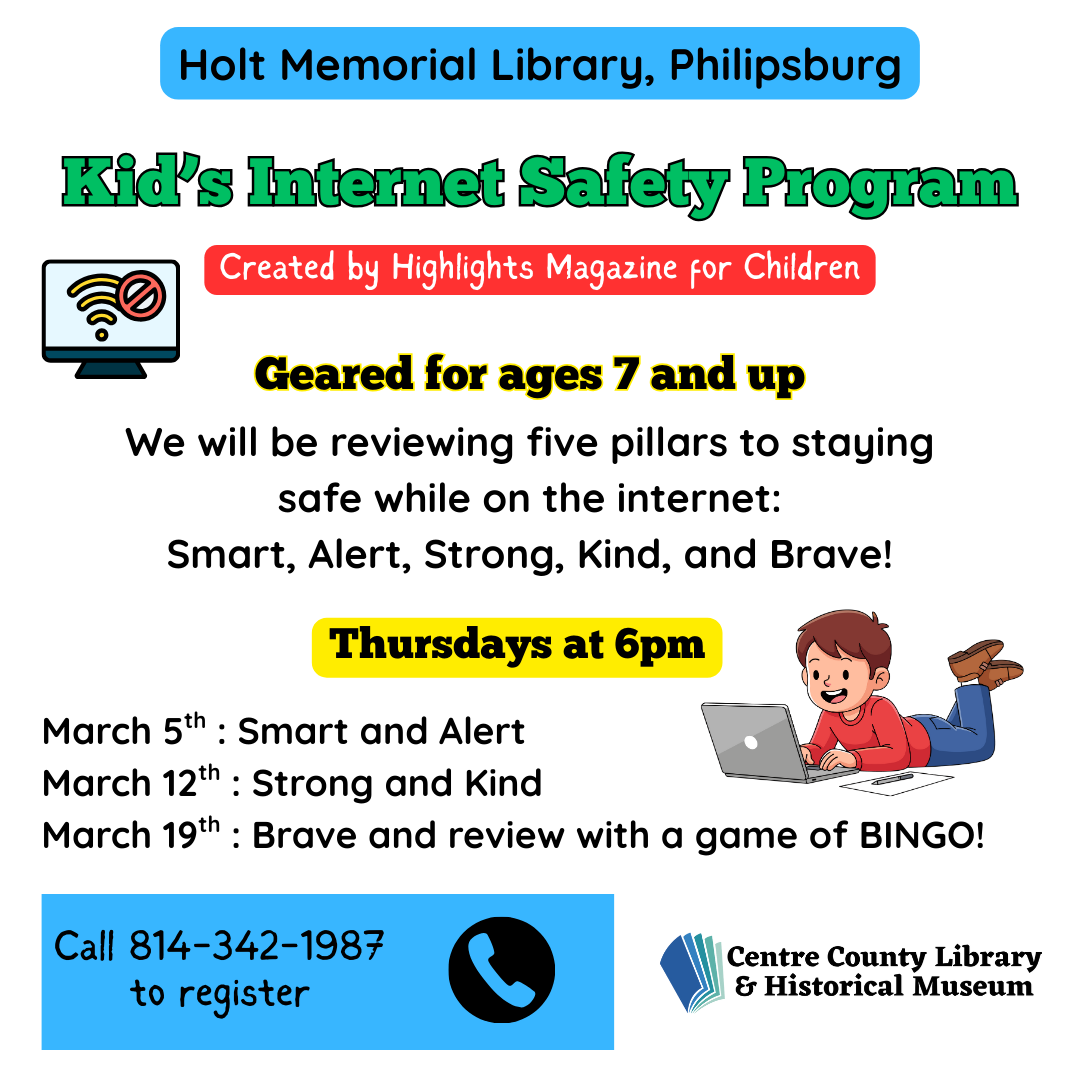 Holt Memorial Library, Philipsburg

Kid's Internet Safety Program

Created by Highlights Magazine for Children

Geared for ages 7 and up

We will be reviewing five pillars to staying safe while on the internet: Smart, Alert, Strong, Kind, and Brave!

Thursdays at 6pm

March 5$^{th}$ : Smart and Alert
March 12$^{th}$ : Strong and Kind
March 19$^{th}$ : Brave and review with a game of BINGO!

Call 814-342-1987 to register

Centre County Library & Historical Museum